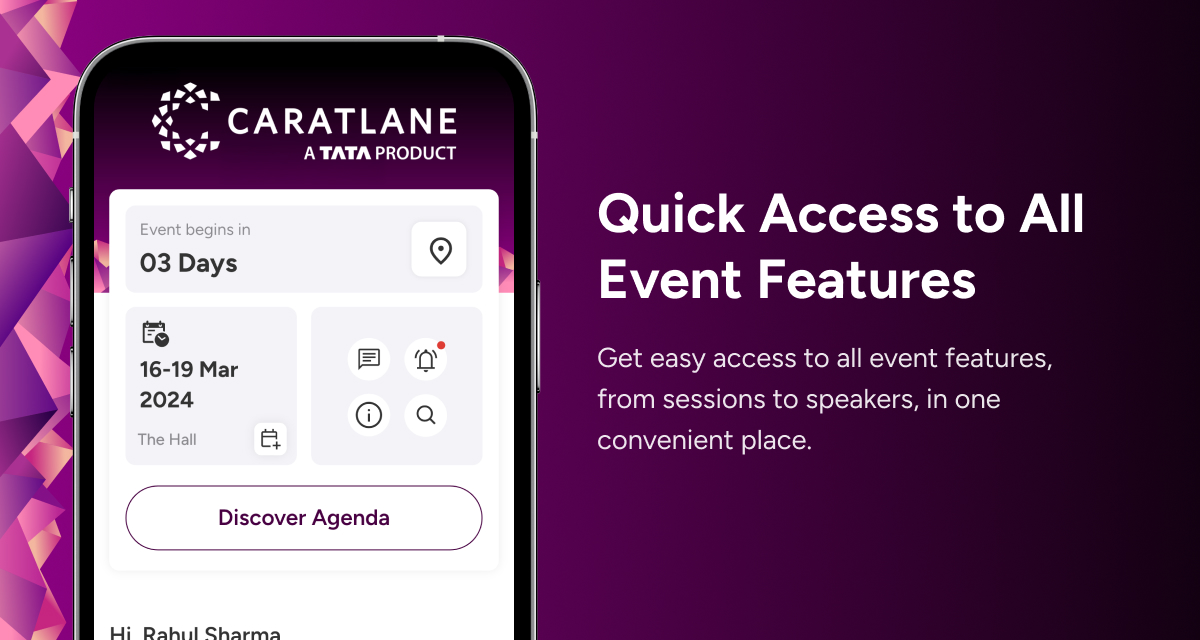 CARATLANE
A TATA PRODUCT

Event begins in
03 Days

16-19 Mar 2024
The Hall

Discover Agenda

Hi, Rahul Sharma

Quick Access to All Event Features

Get easy access to all event features, from sessions to speakers, in one convenient place.